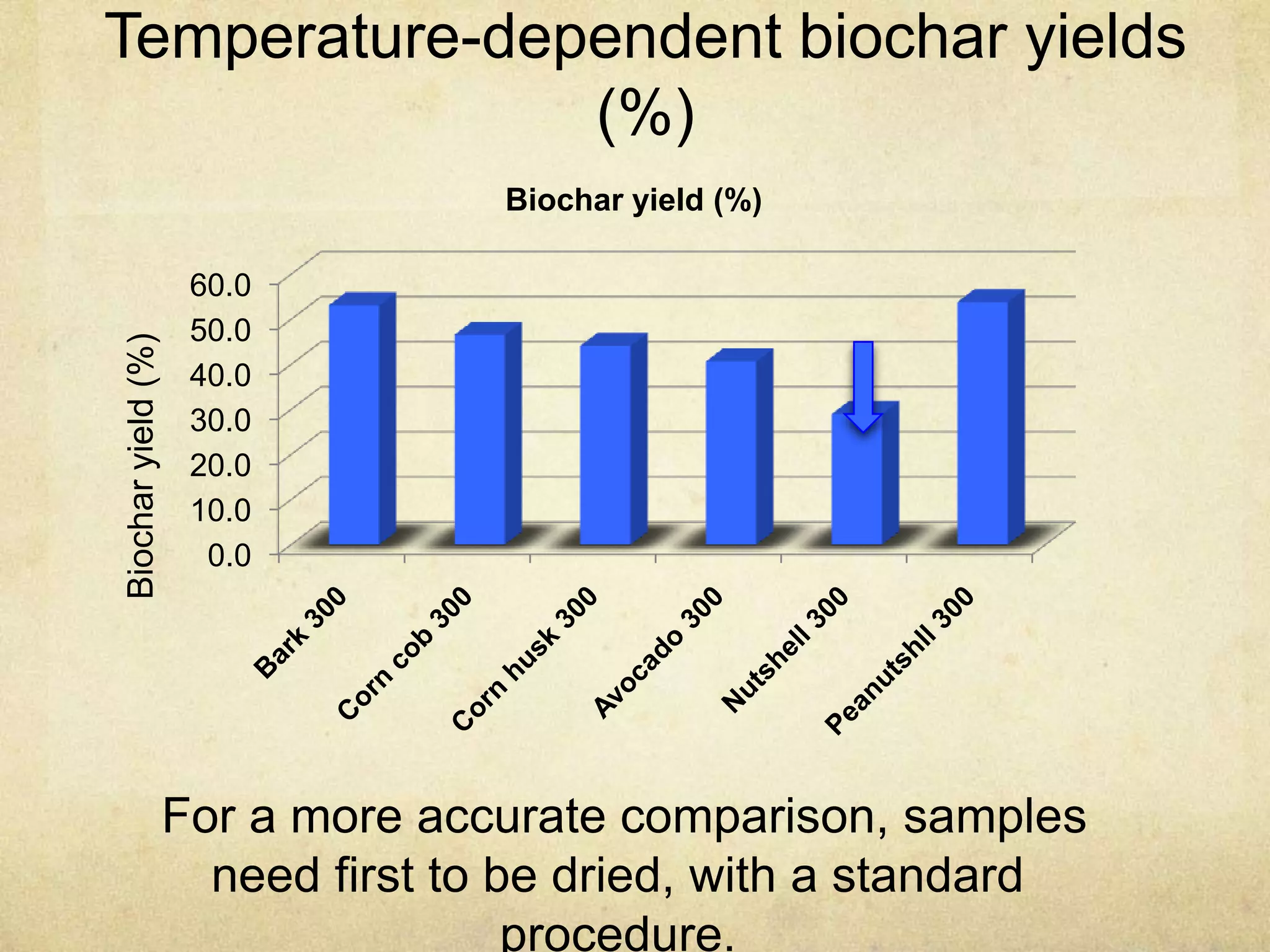 Temperature-dependent biochar yields (%)

Biochar yield (%)

Biochar yield (%)

60.0
50.0
40.0
30.0
20.0
10.0
0.0

Bark 300
Corn cob 300
Corn husk 300
Avocado 300
Nutshell 300
Peanutshll 300

For a more accurate comparison, samples need first to be dried, with a standard procedure.